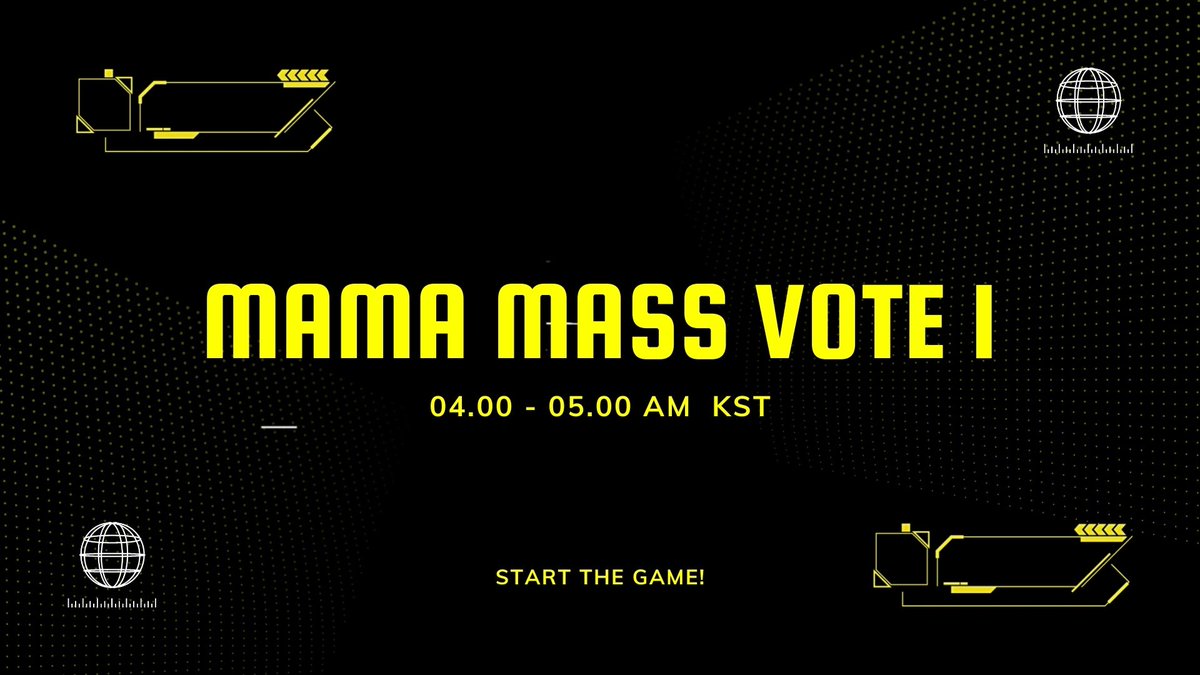 MAMA MASS VOTE I

04.00 - 05.00 AM KST

START THE GAME!